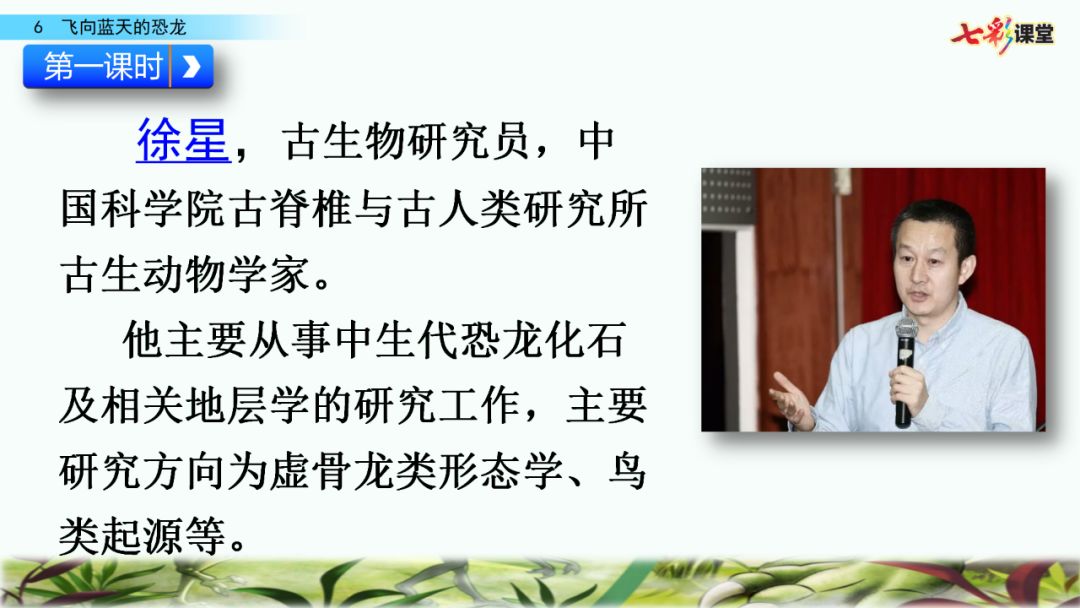 6 飞向蓝天的恐龙

七彩课堂

第一课时

徐星，古生物研究员，中国科学院古脊椎与古人类研究所古生动物学家。

他主要从事中生代恐龙化石及相关地层学的研究工作，主要研究方向为虚骨龙类形态学、鸟类起源等。